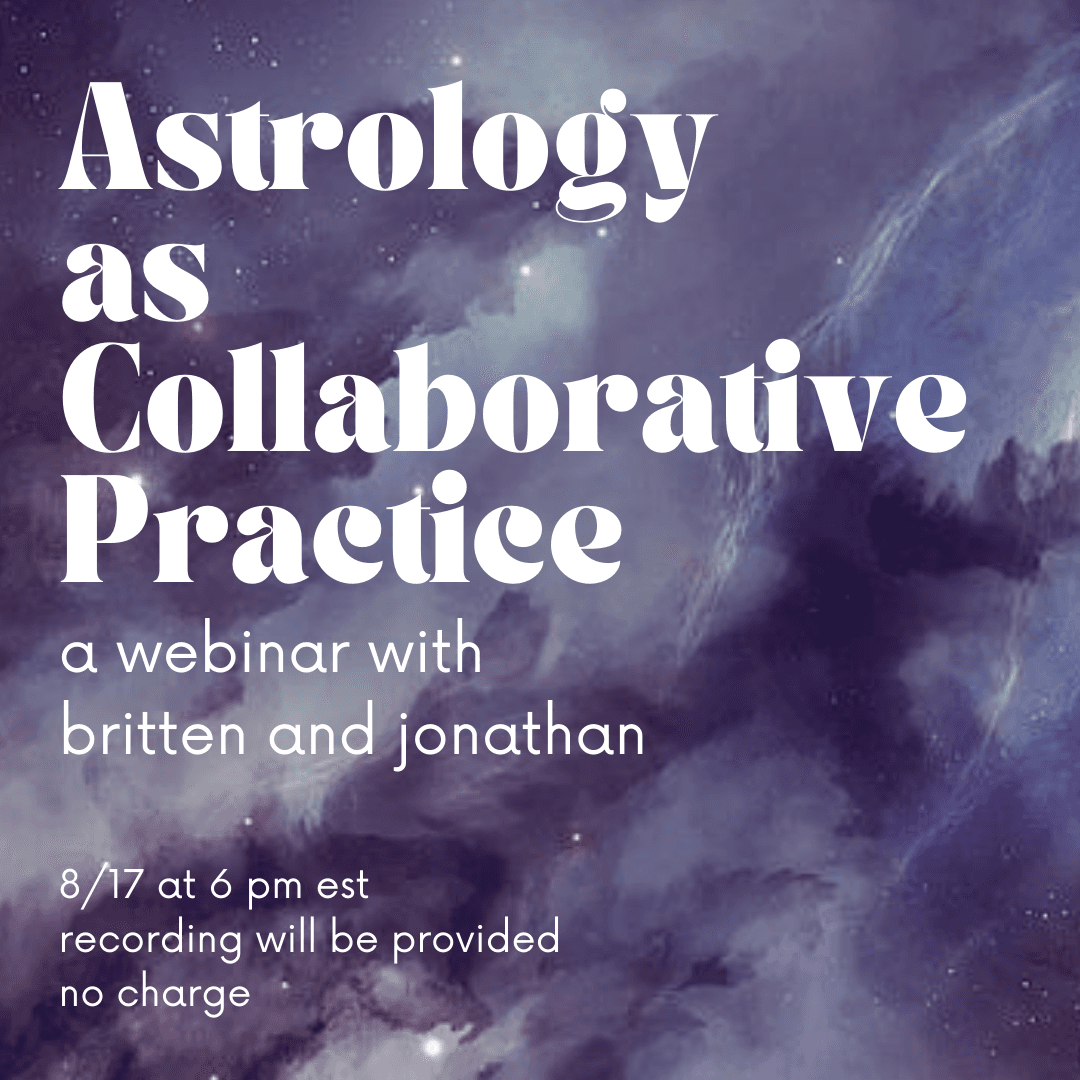 Astrology as Collaborative Practice

a webinar with britten and jonathan

8/17 at 6 pm est
recording will be provided
no charge